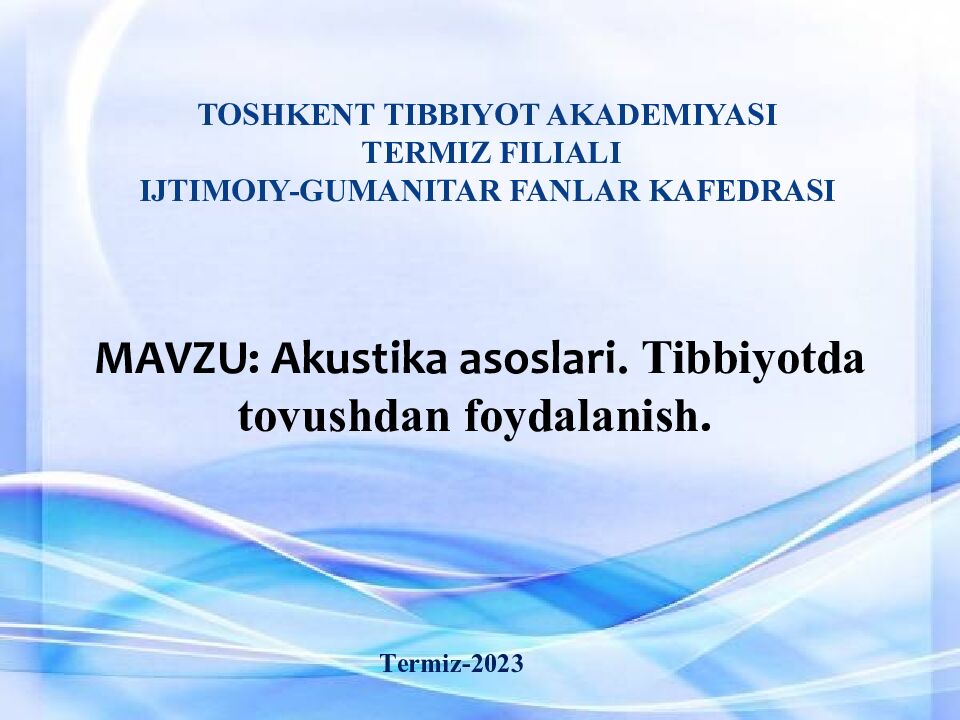 TOSHKENT TIBBIYOT AKADEMIYASI
TERMIZ FILIALI
IJTIMOIY-GUMANITAR FANLAR KAFEDRASI

MAVZU: Akustika asoslari. Tibbiyotda tovushdan foydalanish.

Termiz-2023